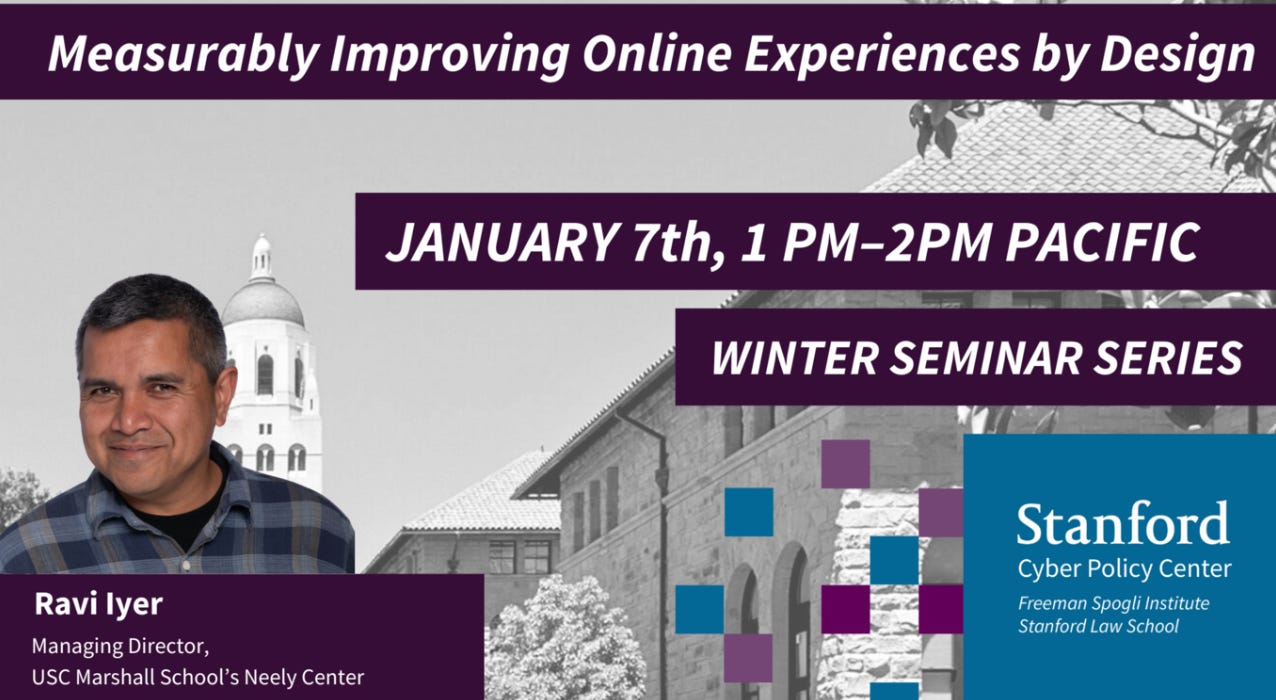 Measurably Improving Online Experiences by Design

JANUARY 7th, 1 PM–2PM PACIFIC

WINTER SEMINAR SERIES

Ravi Iyer

Managing Director, USC Marshall School's Neely Center

Stanford
Cyber Policy Center
Freeman Spogli Institute
Stanford Law School